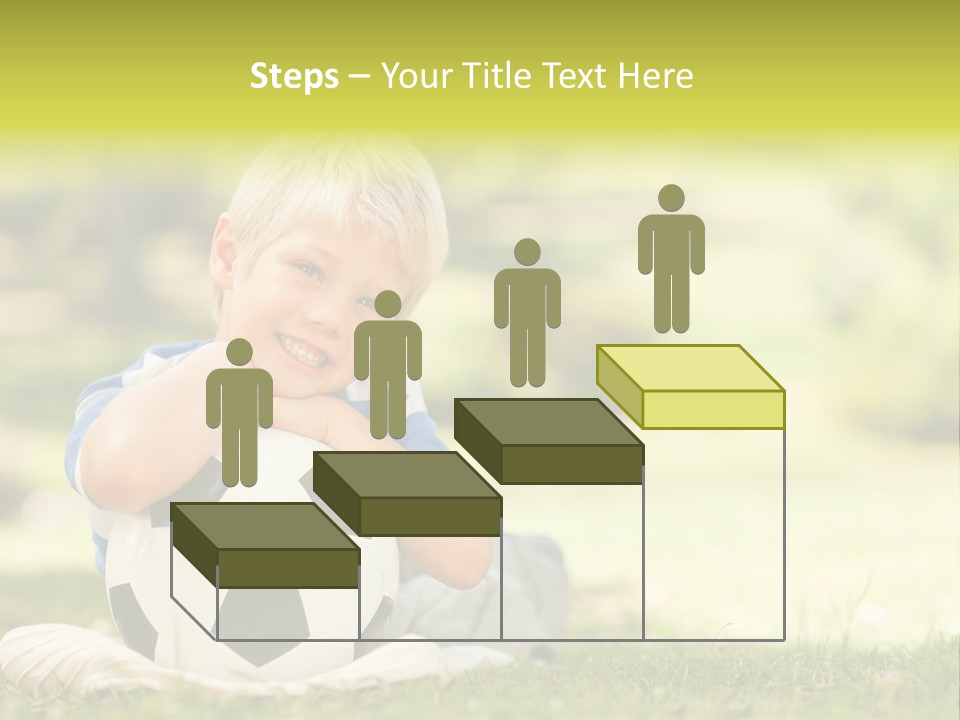 Steps – Your Title Text Here